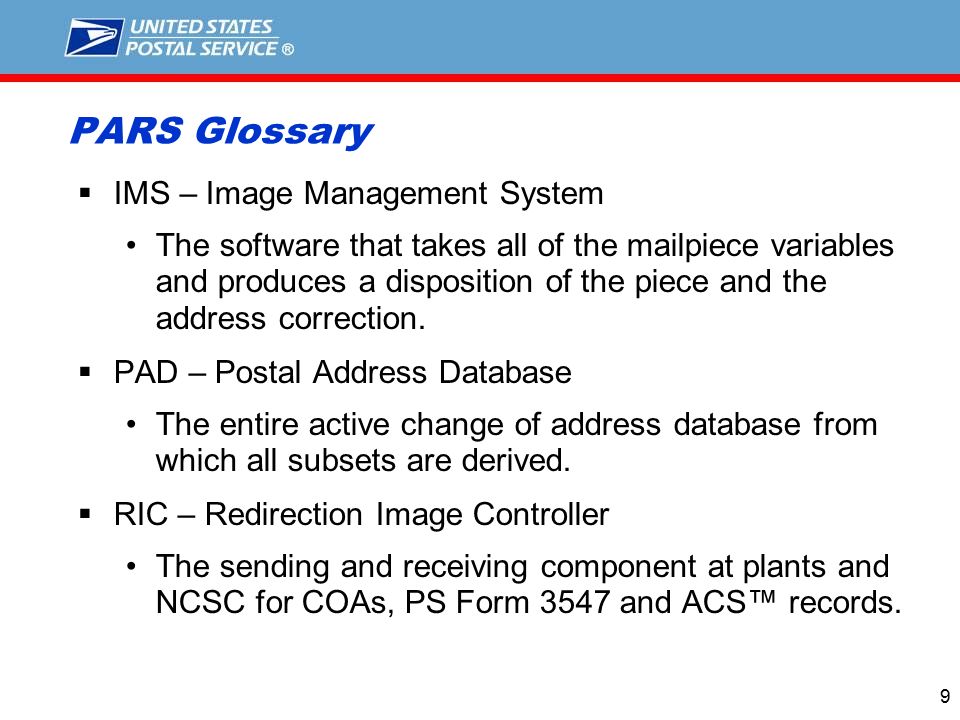 UNITED STATES POSTAL SERVICE ®

PARS Glossary

▪ IMS – Image Management System

• The software that takes all of the mailpiece variables and produces a disposition of the piece and the address correction.

▪ PAD – Postal Address Database

• The entire active change of address database from which all subsets are derived.

▪ RIC – Redirection Image Controller

• The sending and receiving component at plants and NCSC for COAs, PS Form 3547 and ACS™ records.

9